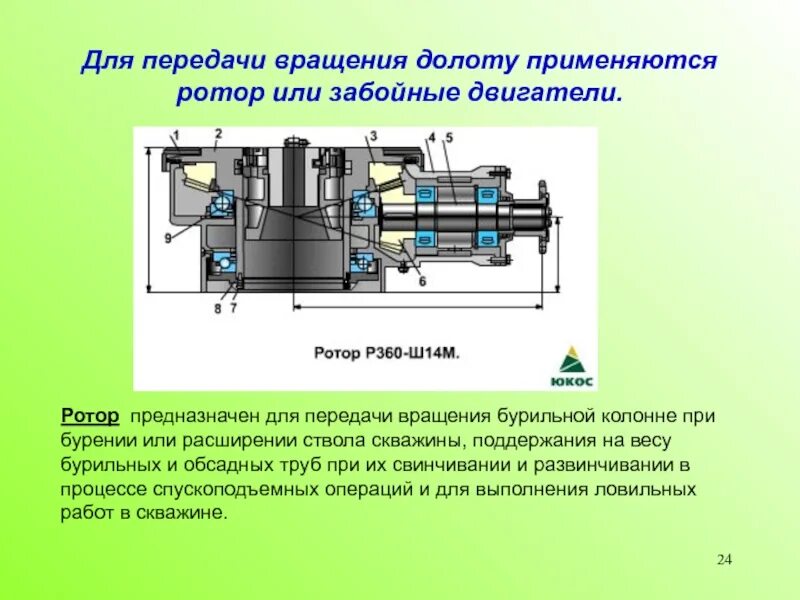 Для передачи вращения долоту применяются ротор или забойные двигатели.

1
2
3
4
5
9
6
8
7

Ротор Р360-Ш14М.

ЮКОС

Ротор предназначен для передачи вращения бурильной колонне при бурении или расширении ствола скважины, поддержания на весу бурильных и обсадных труб при их свинчивании и развинчивании в процессе спускоподъемных операций и для выполнения ловильных работ в скважине.

24